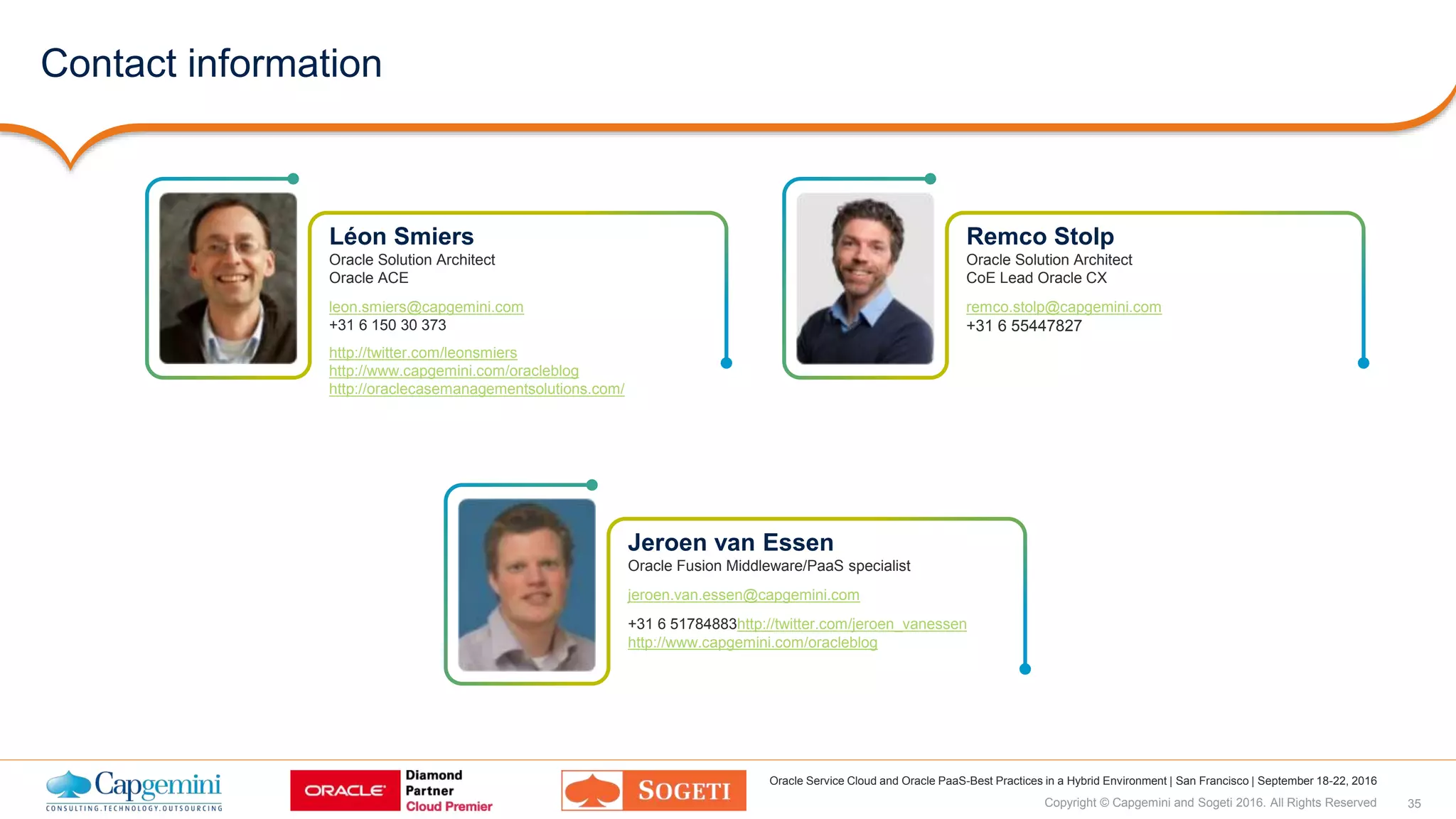 Contact information

Léon Smiers
Oracle Solution Architect
Oracle ACE

leon.smiers@capgemini.com
+31 6 150 30 373

http://twitter.com/leonsmiers
http://www.capgemini.com/oracleblog
http://oraclecasemanagementsolutions.com/

Remco Stolp
Oracle Solution Architect
CoE Lead Oracle CX

remco.stolp@capgemini.com
+31 6 55447827

Jeroen van Essen
Oracle Fusion Middleware/PaaS specialist

jeroen.van.essen@capgemini.com

+31 6 51784883http://twitter.com/jeroen_vanessen
http://www.capgemini.com/oracleblog

Capgemini
CONSULTING.TECHNOLOGY.OUTSOURCING

ORACLE Diamond Partner Cloud Premier

SOGETI

Oracle Service Cloud and Oracle PaaS-Best Practices in a Hybrid Environment | San Francisco | September 18-22, 2016
Copyright © Capgemini and Sogeti 2016. All Rights Reserved 35